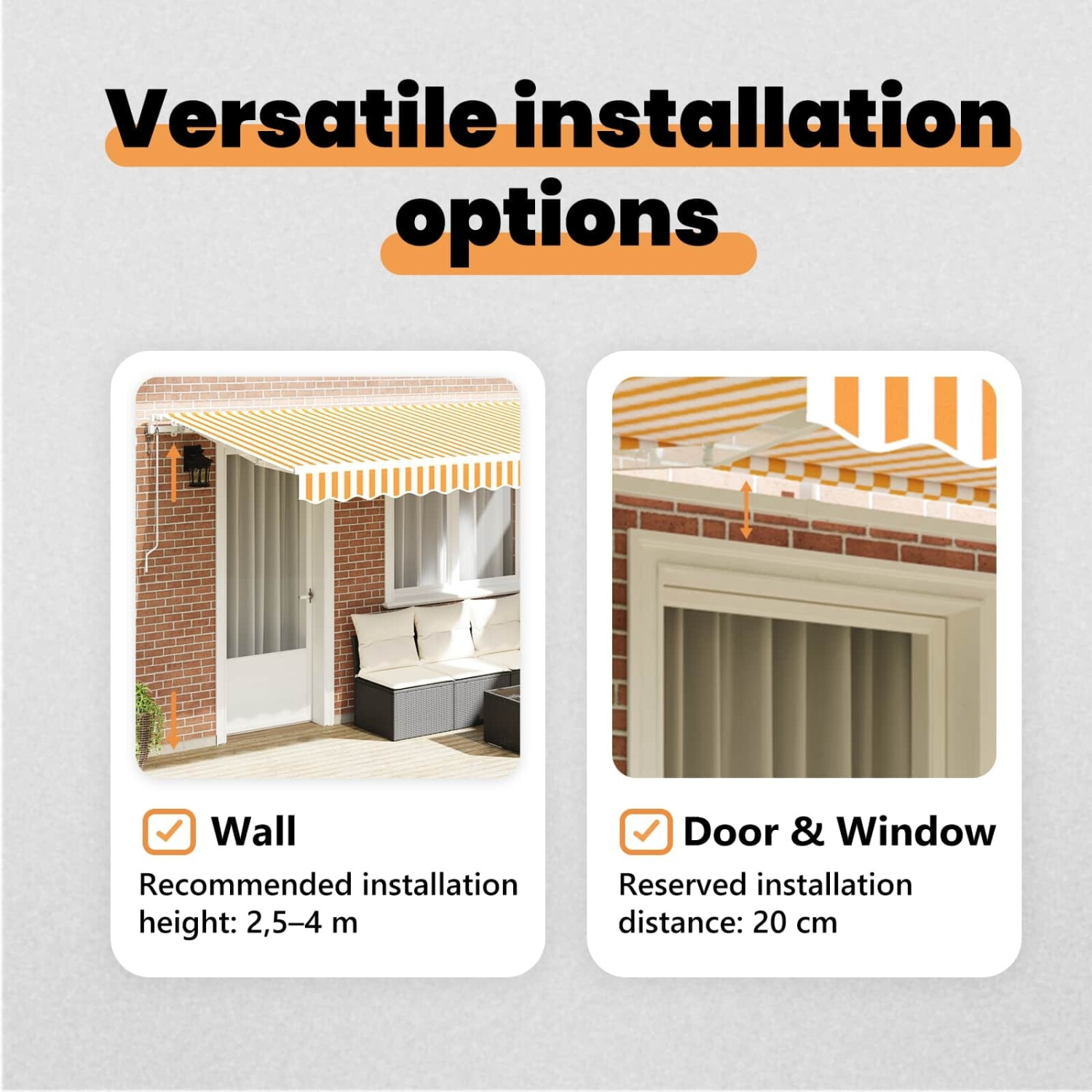 Versatile installation options

Wall
Recommended installation height: 2,5–4 m

Door & Window
Reserved installation distance: 20 cm